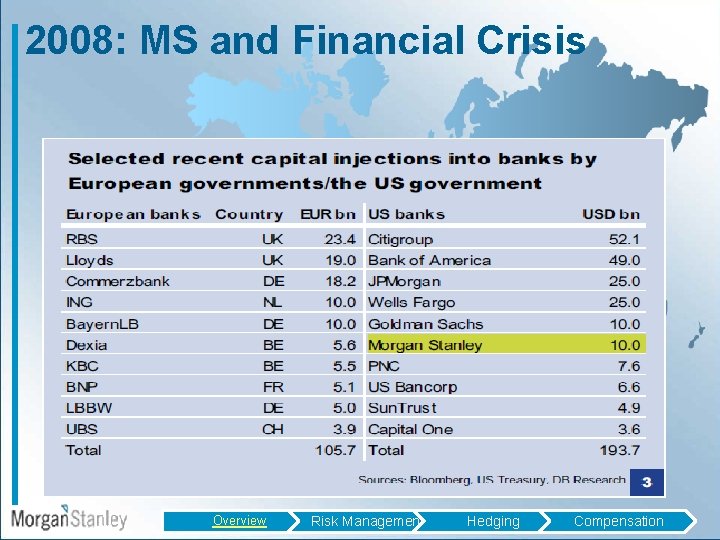 2008: MS and Financial Crisis

Selected recent capital injections into banks by European governments/the US government

| European banks | Country | EUR bn | US banks | USD bn |
|---|---|---|---|---|
| RBS | UK | 23.4 | Citigroup | 52.1 |
| Lloyds | UK | 19.0 | Bank of America | 49.0 |
| Commerzbank | DE | 18.2 | JPMorgan | 25.0 |
| ING | NL | 10.0 | Wells Fargo | 25.0 |
| BayernLB | DE | 10.0 | Goldman Sachs | 10.0 |
| Dexia | BE | 5.6 | Morgan Stanley | 10.0 |
| KBC | BE | 5.5 | PNC | 7.6 |
| BNP | FR | 5.1 | US Bancorp | 6.6 |
| LBBW | DE | 5.0 | SunTrust | 4.9 |
| UBS | CH | 3.9 | Capital One | 3.6 |
| Total | | 105.7 | Total | 193.7 |

Sources: Bloomberg, US Treasury, DB Research

3

MorganStanley

Overview Risk Managemen Hedging Compensation